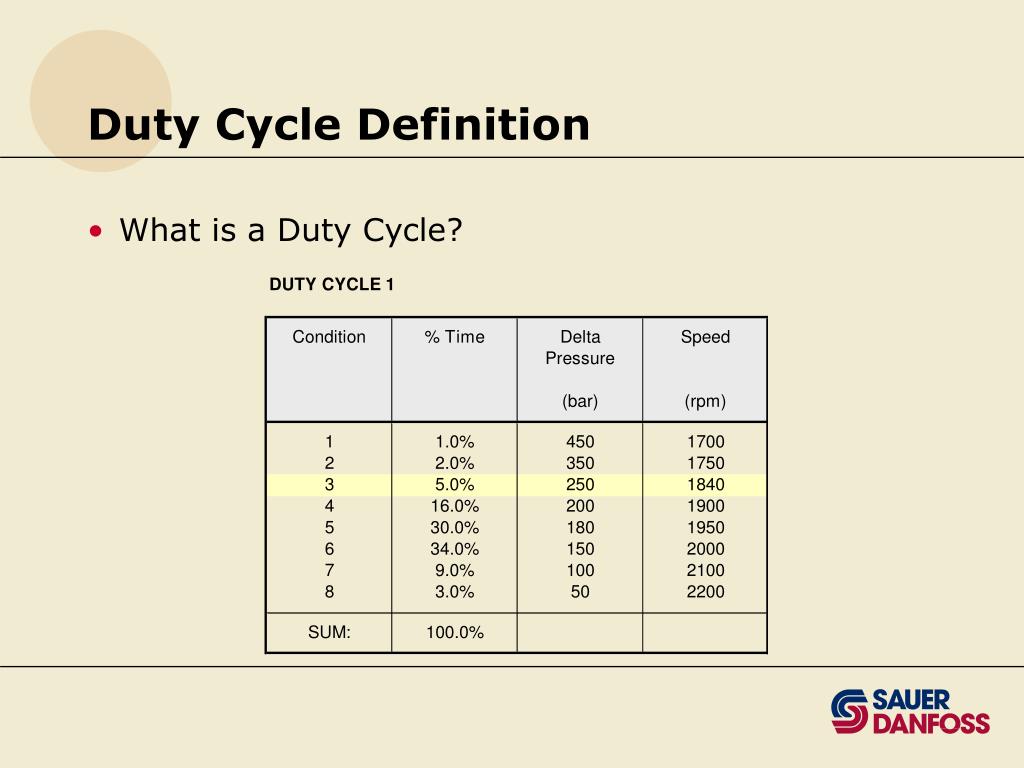 Duty Cycle Definition

• What is a Duty Cycle?

DUTY CYCLE 1

| Condition | % Time | Delta Pressure (bar) | Speed (rpm) |
|---|---|---|---|
| 1 | 1.0% | 450 | 1700 |
| 2 | 2.0% | 350 | 1750 |
| 3 | 5.0% | 250 | 1840 |
| 4 | 16.0% | 200 | 1900 |
| 5 | 30.0% | 180 | 1950 |
| 6 | 34.0% | 150 | 2000 |
| 7 | 9.0% | 100 | 2100 |
| 8 | 3.0% | 50 | 2200 |
| SUM: | 100.0% | | |

SAUER DANFOSS